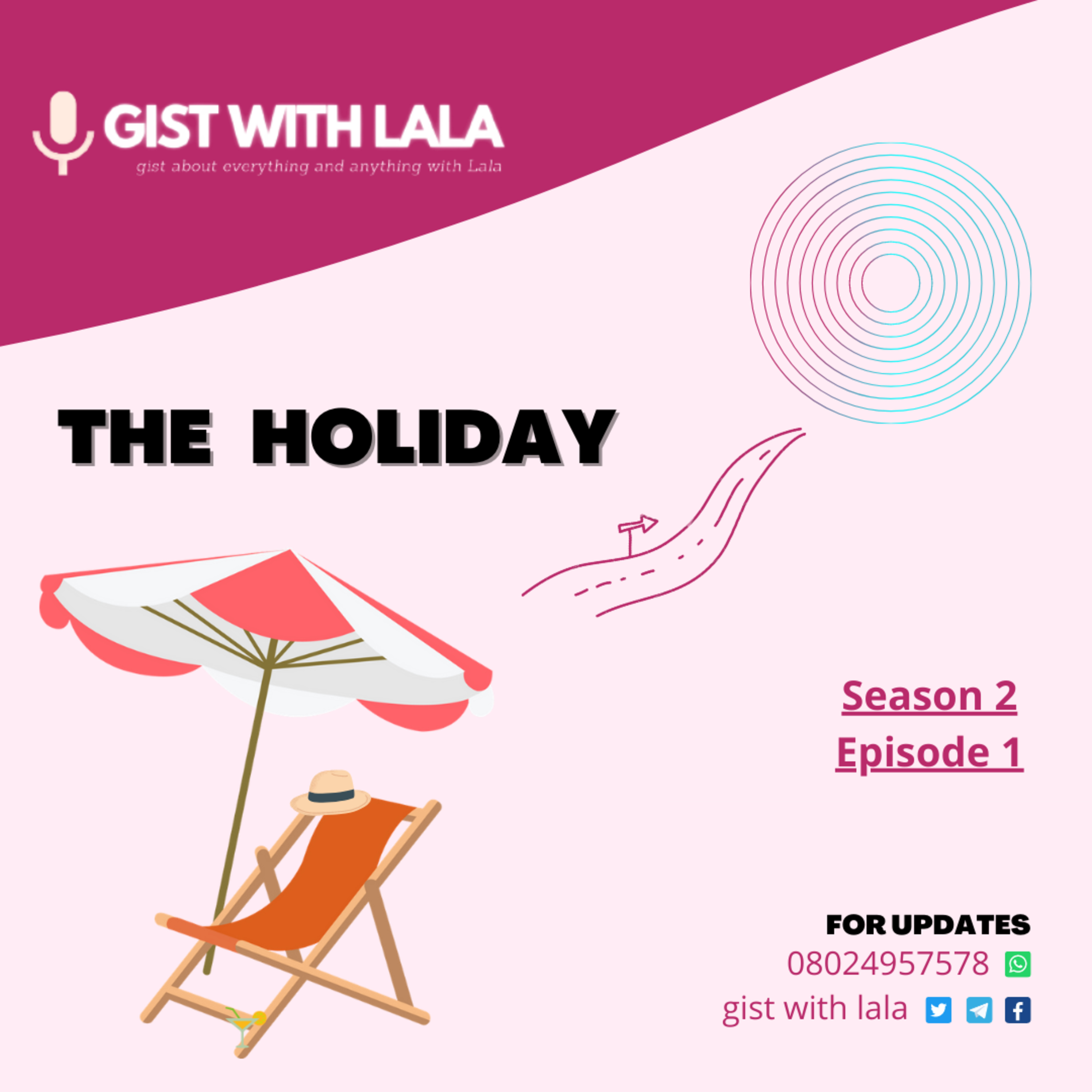 GIST WITH LALA
gist about everything and anything with Lala

THE HOLIDAY

Season 2
Episode 1

FOR UPDATES
08024957578
gist with lala